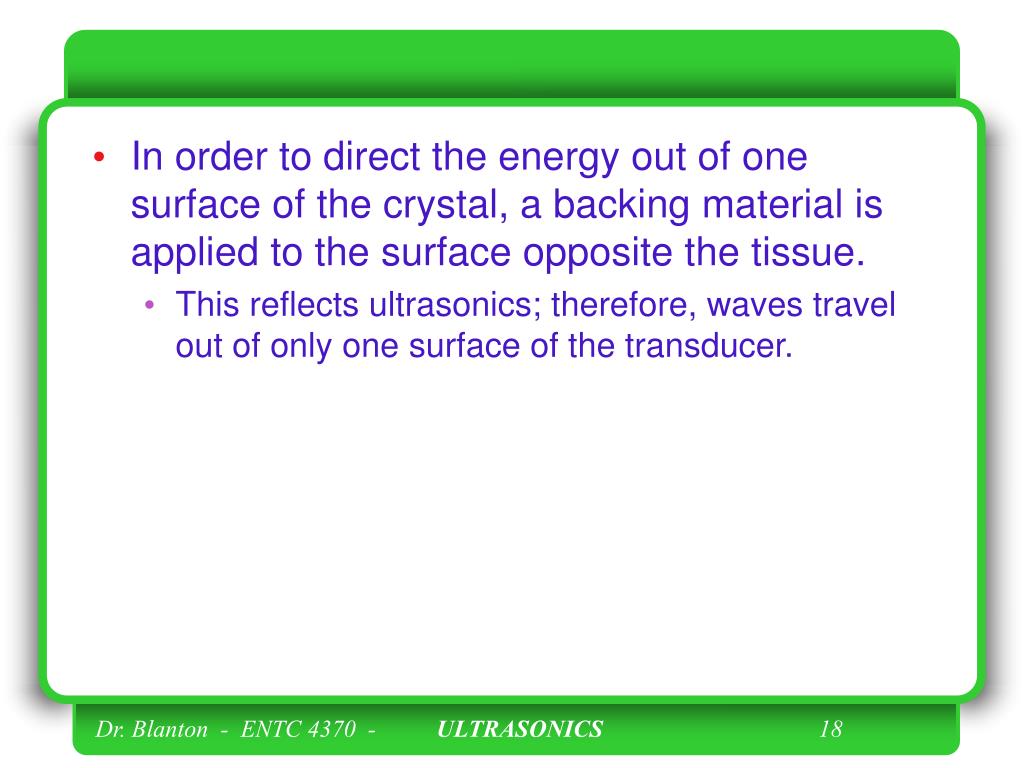 • In order to direct the energy out of one surface of the crystal, a backing material is applied to the surface opposite the tissue.
  • This reflects ultrasonics; therefore, waves travel out of only one surface of the transducer.

Dr. Blanton - ENTC 4370 - ULTRASONICS 18